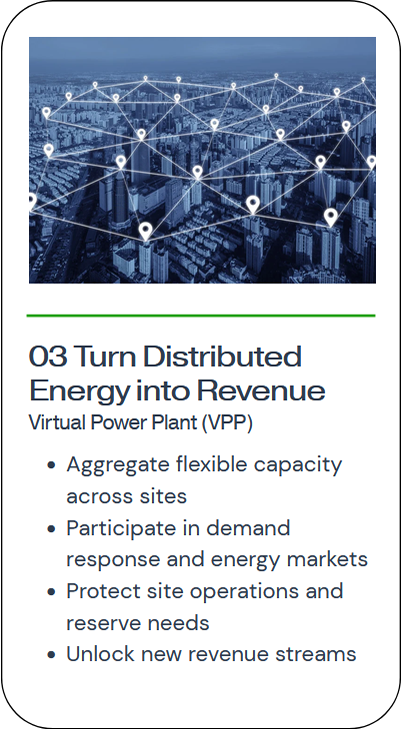 03 Turn Distributed Energy into Revenue
Virtual Power Plant (VPP)

• Aggregate flexible capacity across sites
• Participate in demand response and energy markets
• Protect site operations and reserve needs
• Unlock new revenue streams